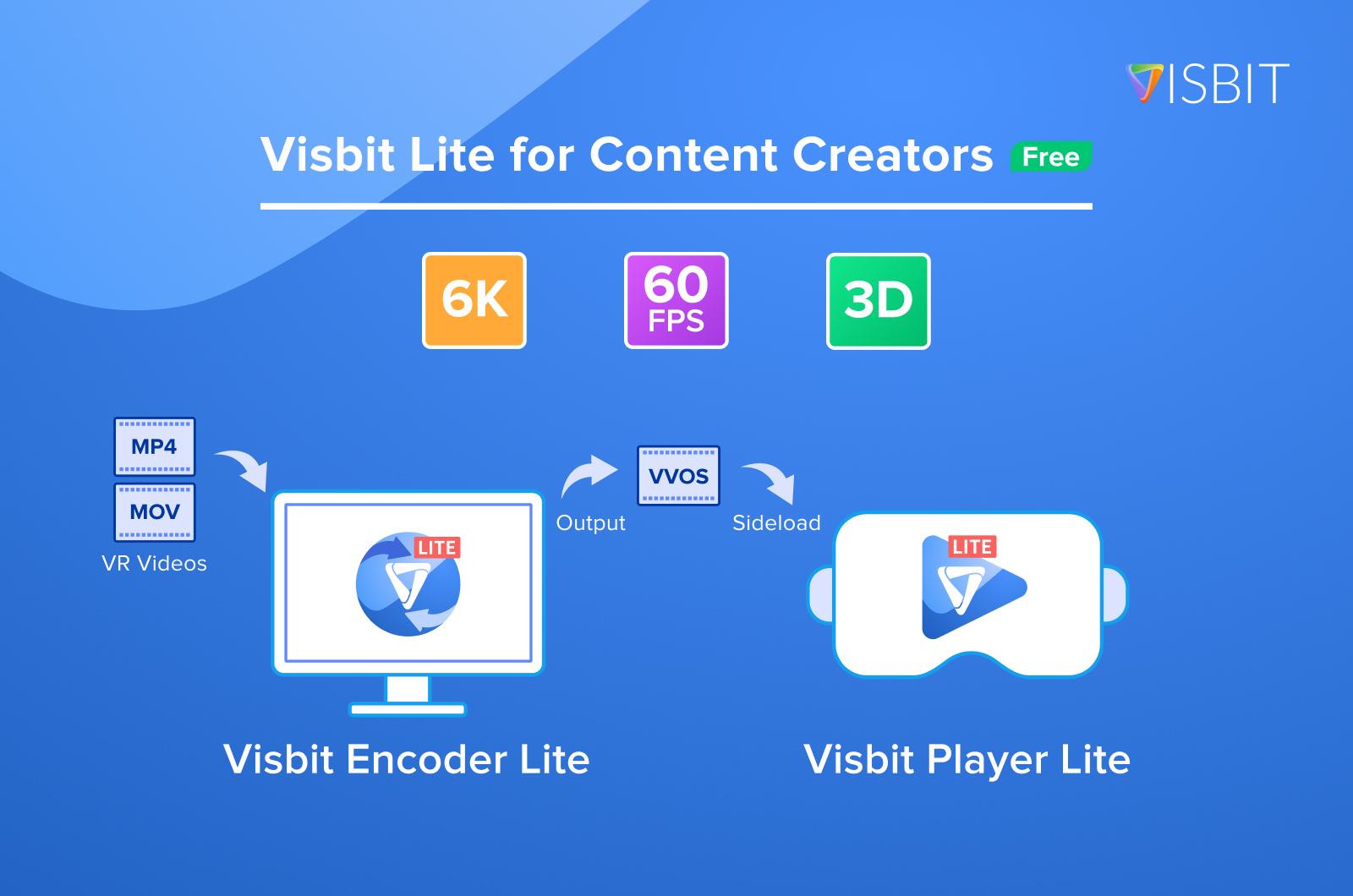 VISBIT

Visbit Lite for Content Creators Free

6K

60 FPS

3D

MP4

MOV

VR Videos

LITE

Output

VVOS

Sideload

LITE

Visbit Encoder Lite

Visbit Player Lite